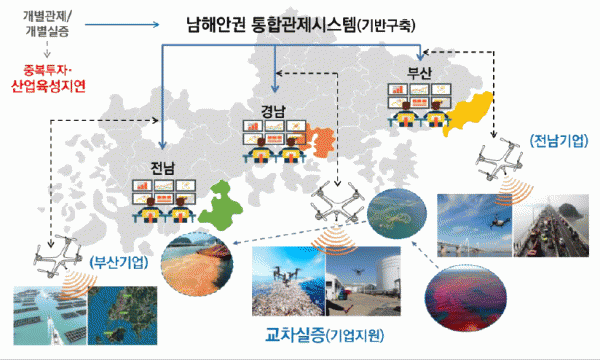 개별관제/
개별실증

중복투자·
산업육성지연

남해안권 통합관제시스템(기반구축)

부산

경남

전남

(전남기업)

(부산기업)

교차실증(기업지원)